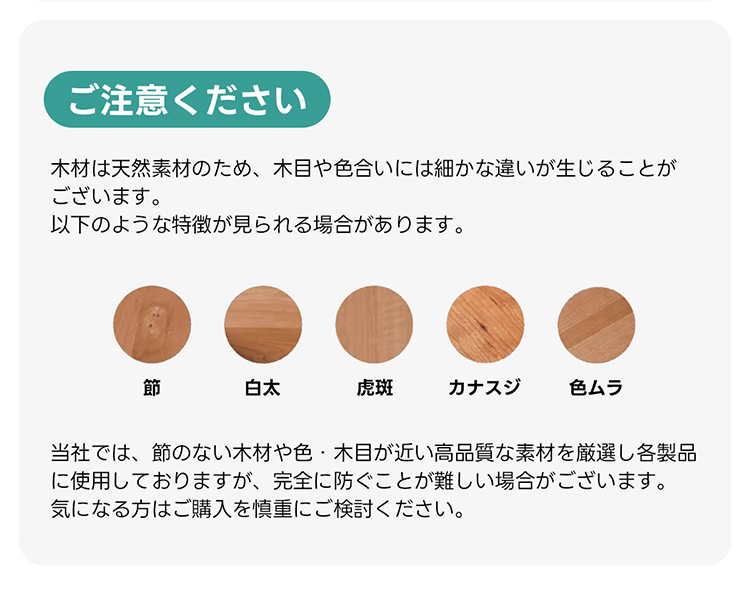 ご注意ください

木材は天然素材のため、木目や色合いには細かな違いが生じることがございます。
以下のような特徴が見られる場合があります。

節 白太 虎斑 カナスジ 色ムラ

当社では、節のない木材や色・木目が近い高品質な素材を厳選し各製品に使用しておりますが、完全に防ぐことが難しい場合がございます。
気になる方はご購入を慎重にご検討ください。